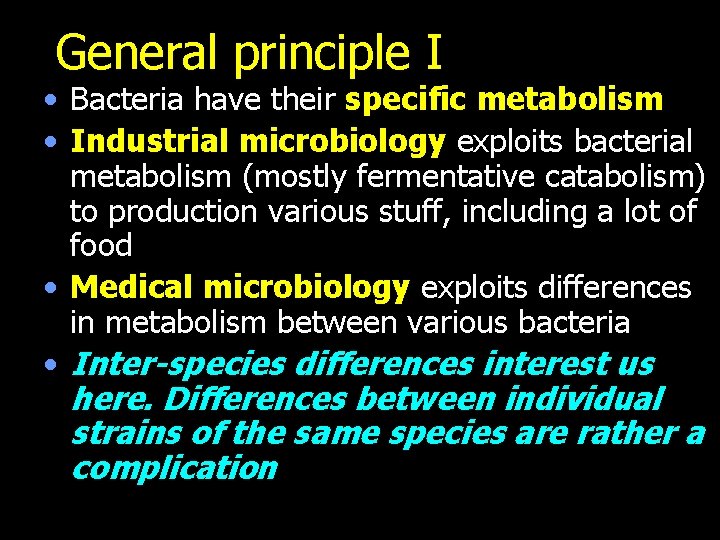 General principle I

• Bacteria have their specific metabolism
• Industrial microbiology exploits bacterial metabolism (mostly fermentative catabolism) to production various stuff, including a lot of food
• Medical microbiology exploits differences in metabolism between various bacteria
• Inter-species differences interest us here. Differences between individual strains of the same species are rather a complication